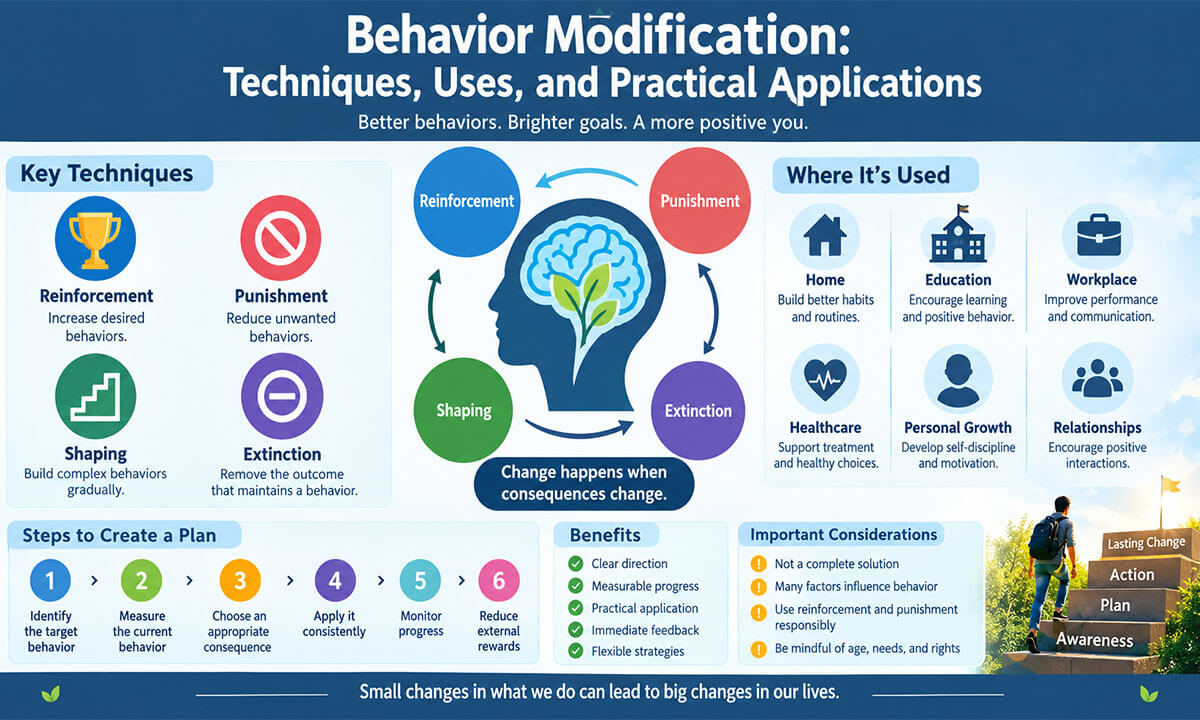 Behavior Modification:
Techniques, Uses, and Practical Applications

Better behaviors. Brighter goals. A more positive you.

Key Techniques

Reinforcement
Increase desired behaviors.

Punishment
Reduce unwanted behaviors.

Shaping
Build complex behaviors gradually.

Extinction
Remove the outcome that maintains a behavior.

Reinforcement
Punishment
Shaping
Extinction

Change happens when consequences change.

Where It's Used

Home
Build better habits and routines.

Education
Encourage learning and positive behavior.

Workplace
Improve performance and communication.

Healthcare
Support treatment and healthy choices.

Personal Growth
Develop self-discipline and motivation.

Relationships
Encourage positive interactions.

Steps to Create a Plan

1 Identify the target behavior
2 Measure the current behavior
3 Choose an appropriate consequence
4 Apply it consistently
5 Monitor progress
6 Reduce external rewards

Benefits
Clear direction
Measurable progress
Practical application
Immediate feedback
Flexible strategies

Important Considerations
Not a complete solution
Many factors influence behavior
Use reinforcement and punishment responsibly
Be mindful of age, needs, and rights

Lasting Change
Action
Plan
Awareness

Small changes in what we do can lead to big changes in our lives.